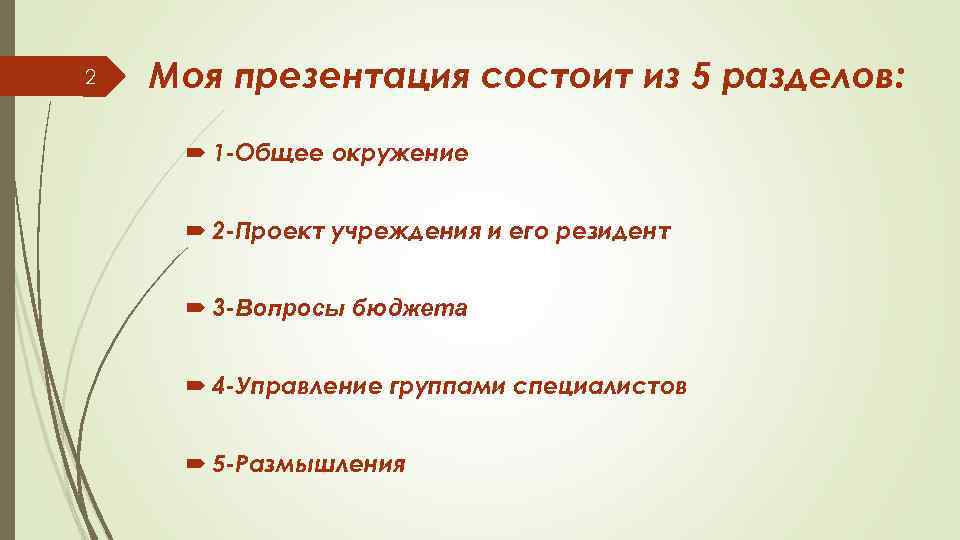 2

Моя презентация состоит из 5 разделов:

1-Общее окружение

2-Проект учреждения и его резидент

3-Вопросы бюджета

4-Управление группами специалистов

5-Размышления